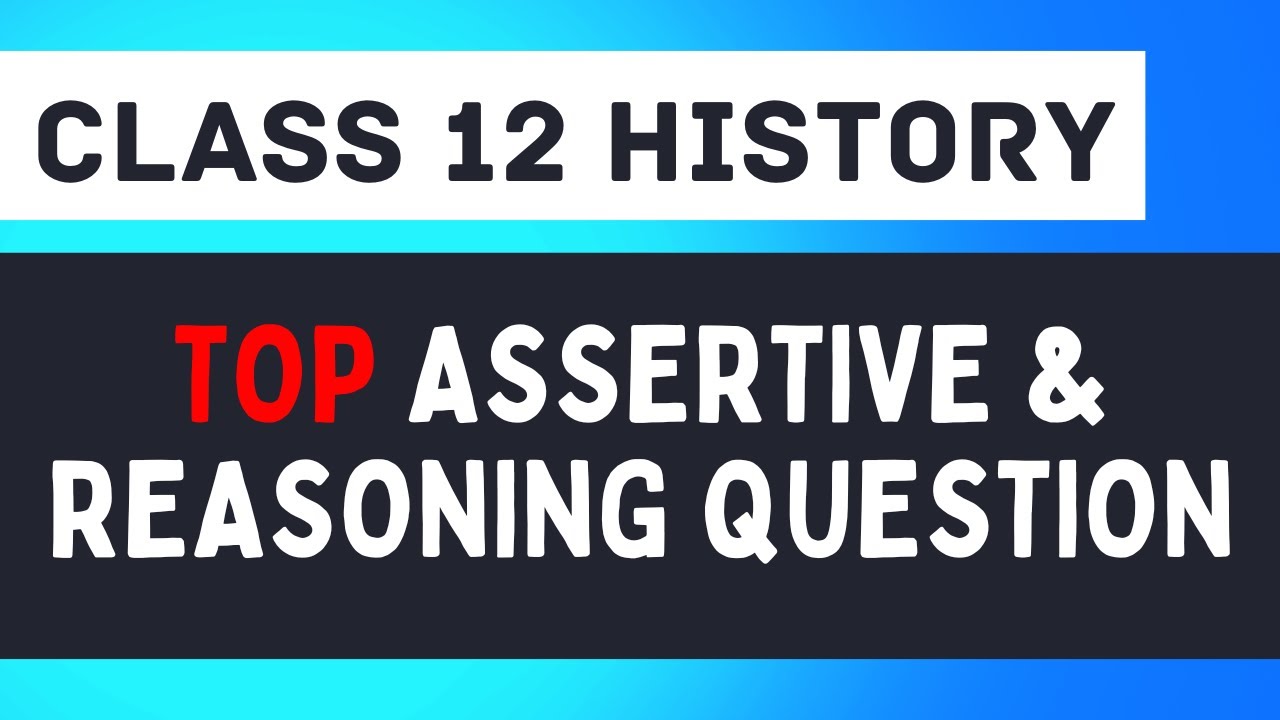 CLASS 12 HISTORY

TOP ASSERTIVE & REASONING QUESTION